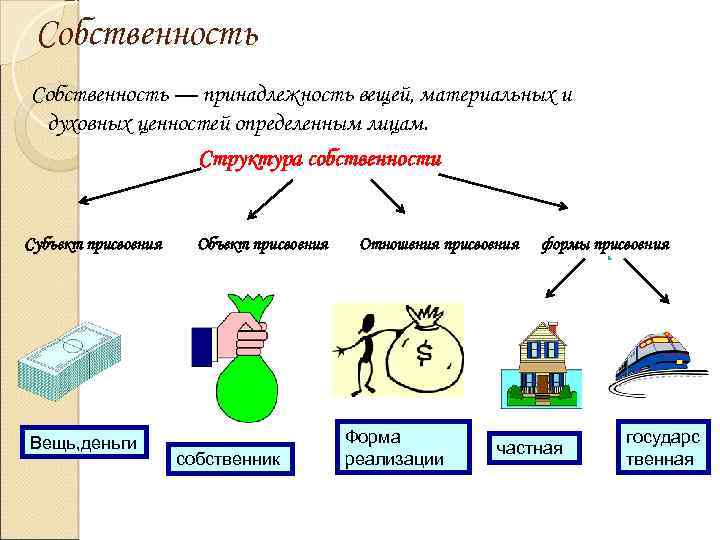 Собственность

Собственность — принадлежность вещей, материальных и духовных ценностей определенным лицам.

Структура собственности

Субъект присвоения

Объект присвоения

Отношения присвоения

формы присвоения

$

Вещь,деньги

собственник

Форма реализации

частная

государс твенная